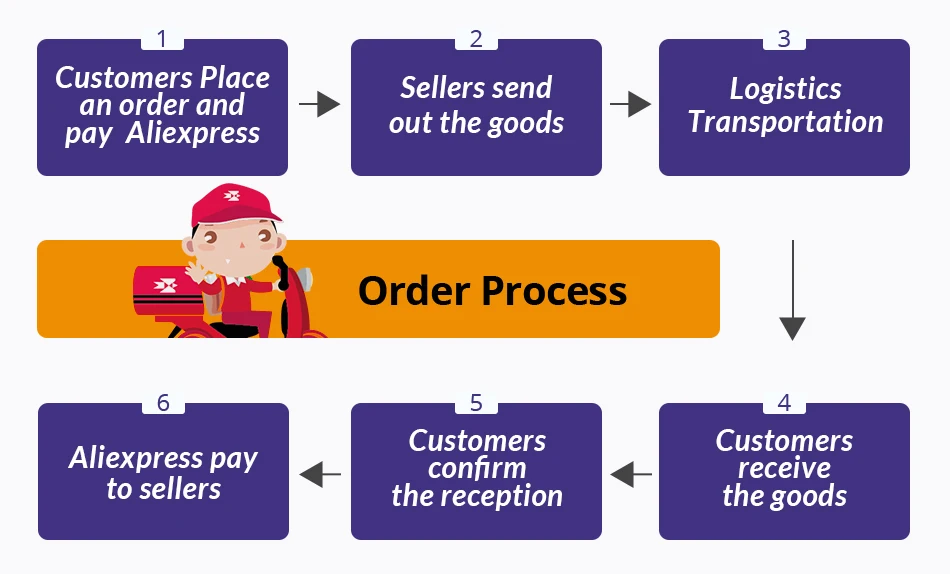 1
Customers Place an order and pay Aliexpress

2
Sellers send out the goods

3
Logistics Transportation

Order Process

4
Customers receive the goods

5
Customers confirm the reception

6
Aliexpress pay to sellers